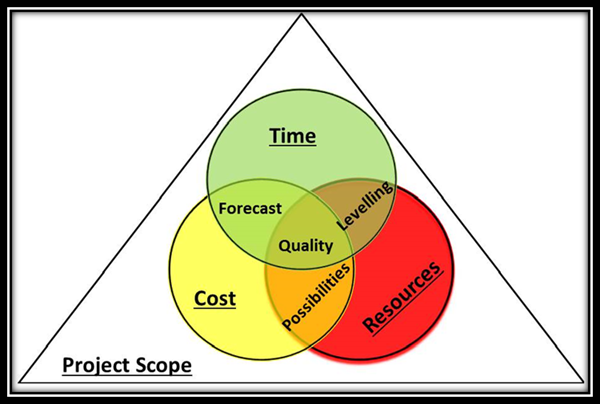 Time

Forecast

Levelling

Quality

Cost

Possibilities

Resources

Project Scope